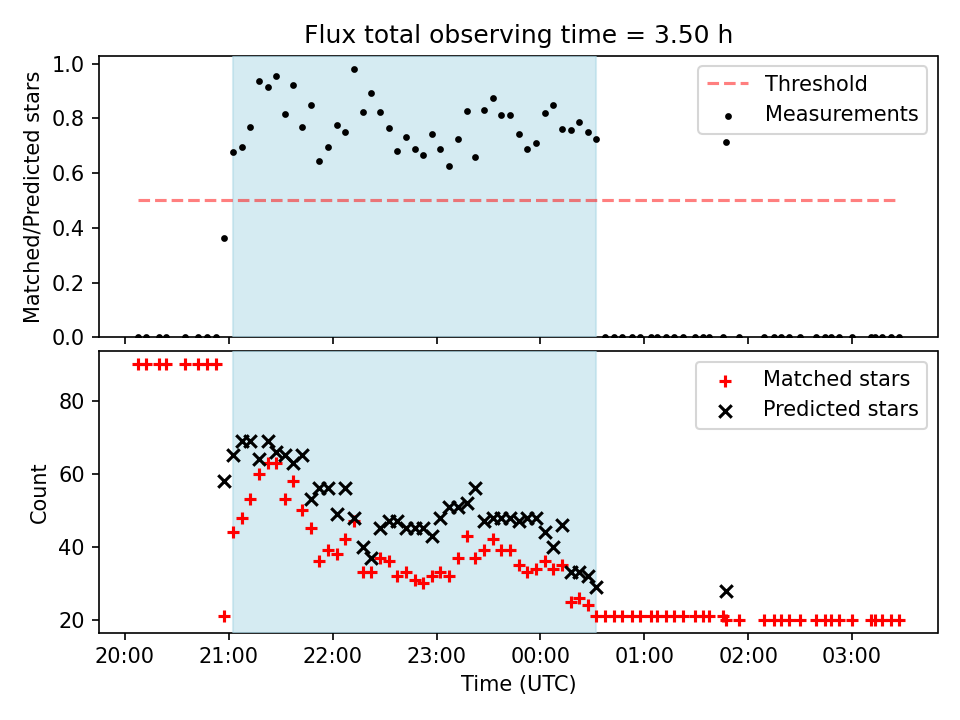 Flux total observing time = 3.50 h

Matched/Predicted stars

1.0
0.8
0.6
0.4
0.2
0.0

Threshold
Measurements

Count

80
60
40
20

Matched stars
Predicted stars

20:00 21:00 22:00 23:00 00:00 01:00 02:00 03:00

Time (UTC)